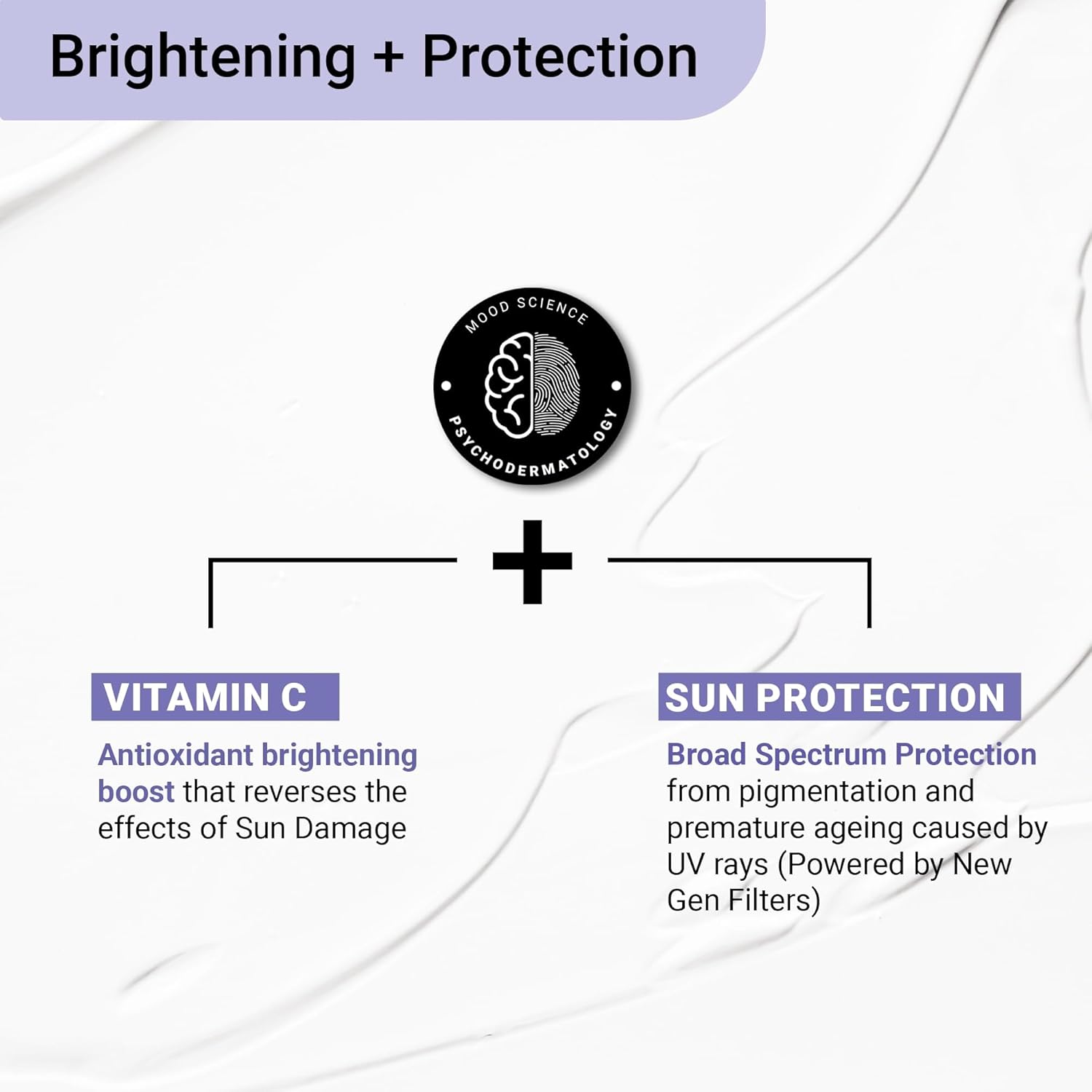 Brightening + Protection

MOOD SCIENCE

PSYCHODERMATOLOGY

+

VITAMIN C

Antioxidant brightening boost that reverses the effects of Sun Damage

SUN PROTECTION

Broad Spectrum Protection from pigmentation and premature ageing caused by UV rays (Powered by New Gen Filters)